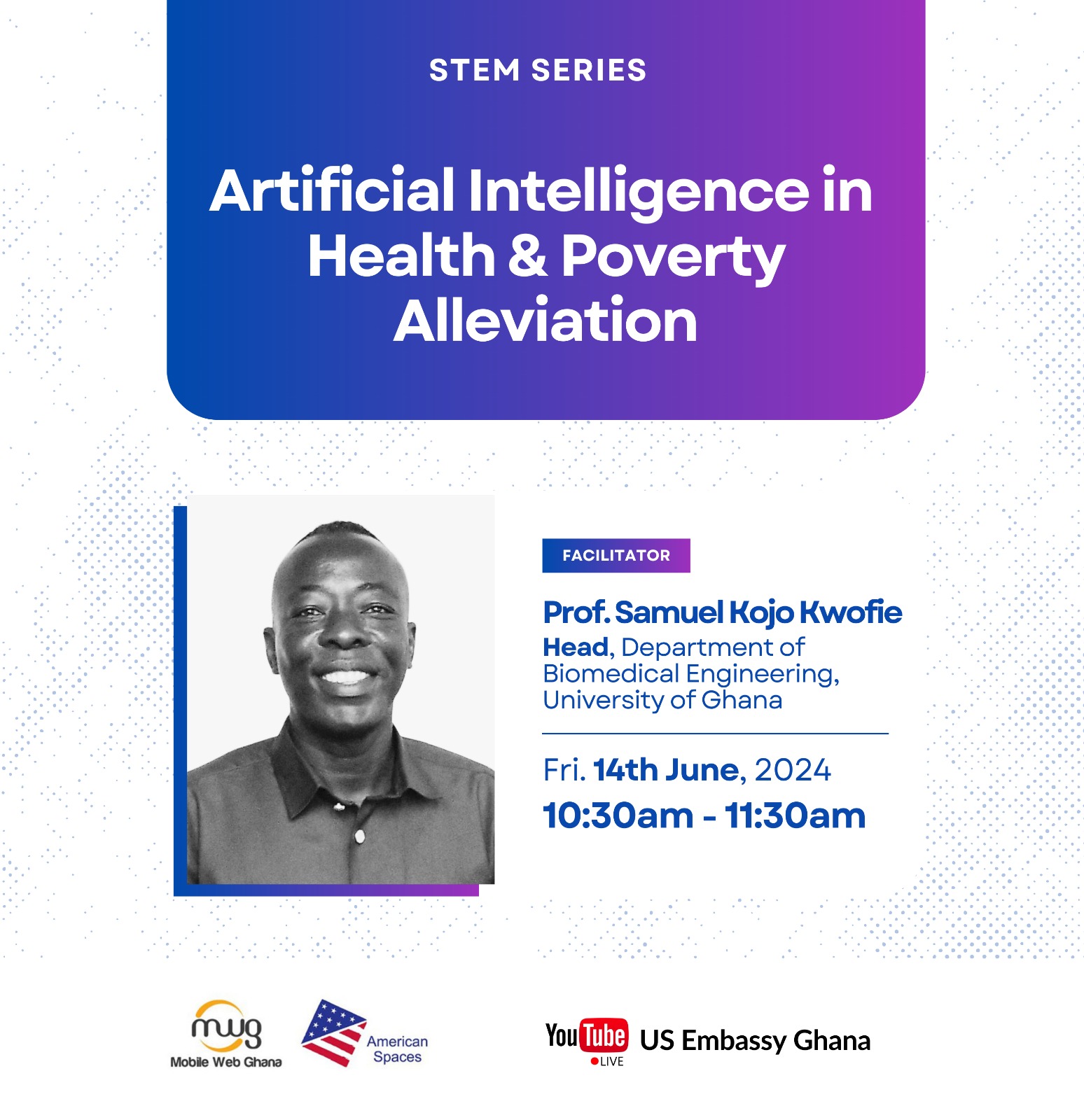 STEM SERIES

Artificial Intelligence in Health & Poverty Alleviation

FACILITATOR

Prof. Samuel Kojo Kwofie
Head, Department of Biomedical Engineering, University of Ghana

Fri. 14th June, 2024
10:30am - 11:30am

mwg
Mobile Web Ghana

American Spaces

YouTube LIVE US Embassy Ghana